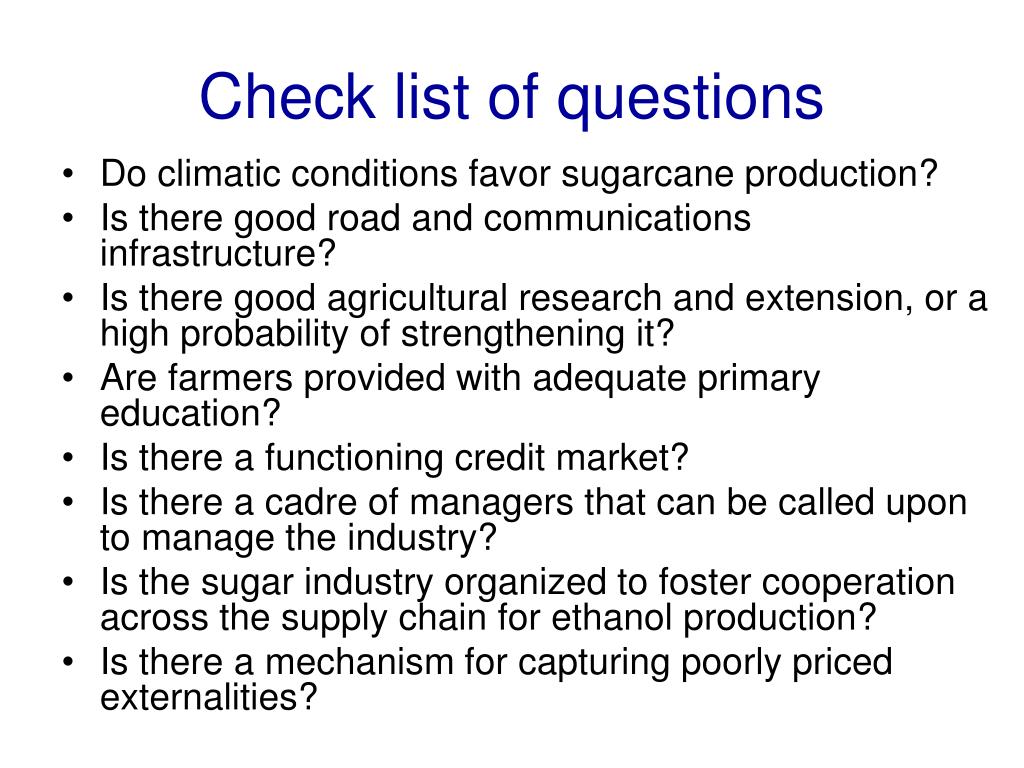 Check list of questions

• Do climatic conditions favor sugarcane production?
• Is there good road and communications infrastructure?
• Is there good agricultural research and extension, or a high probability of strengthening it?
• Are farmers provided with adequate primary education?
• Is there a functioning credit market?
• Is there a cadre of managers that can be called upon to manage the industry?
• Is the sugar industry organized to foster cooperation across the supply chain for ethanol production?
• Is there a mechanism for capturing poorly priced externalities?